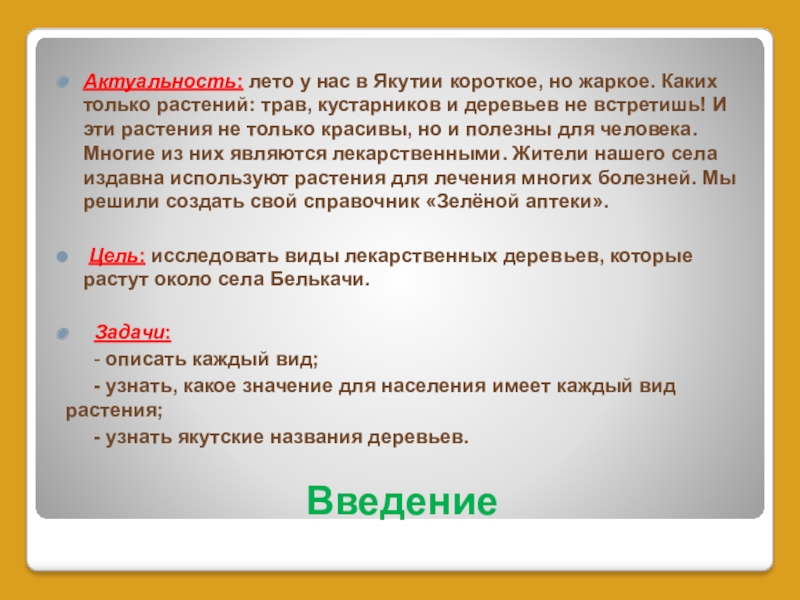 Актуальность: лето у нас в Якутии короткое, но жаркое. Каких только растений: трав, кустарников и деревьев не встретишь! И эти растения не только красивы, но и полезны для человека. Многие из них являются лекарственными. Жители нашего села издавна используют растения для лечения многих болезней. Мы решили создать свой справочник «Зелёной аптеки».

Цель: исследовать виды лекарственных деревьев, которые растут около села Белькачи.

Задачи:

- описать каждый вид;

- узнать, какое значение для населения имеет каждый вид растения;

- узнать якутские названия деревьев.

Введение